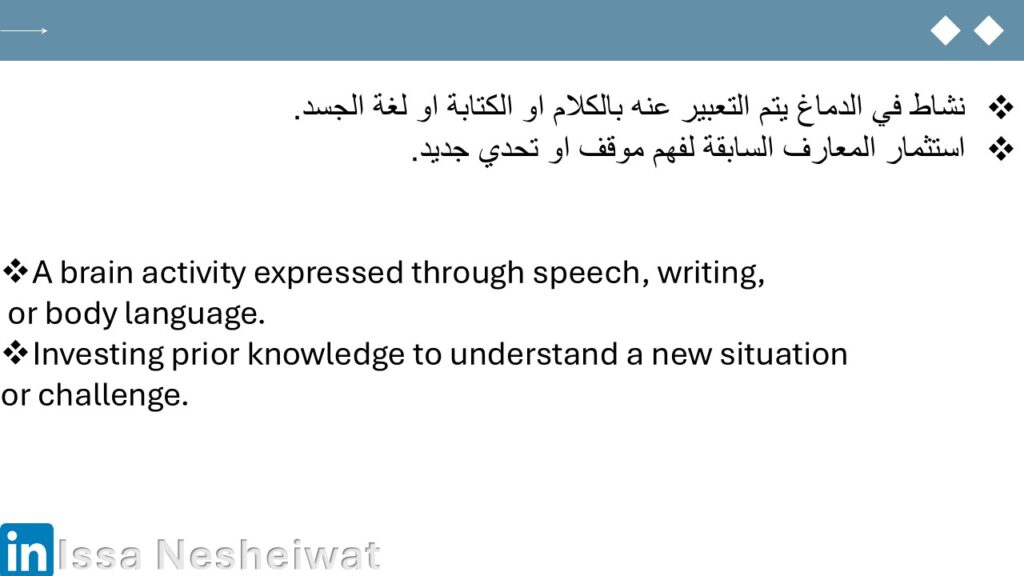 ❖ نشاط في الدماغ يتم التعبير عنه بالكلام او الكتابة او لغة الجسد.
❖ استثمار المعارف السابقة لفهم موقف او تحدي جديد.

❖A brain activity expressed through speech, writing, or body language.
❖Investing prior knowledge to understand a new situation or challenge.

in Issa Nesheiwat